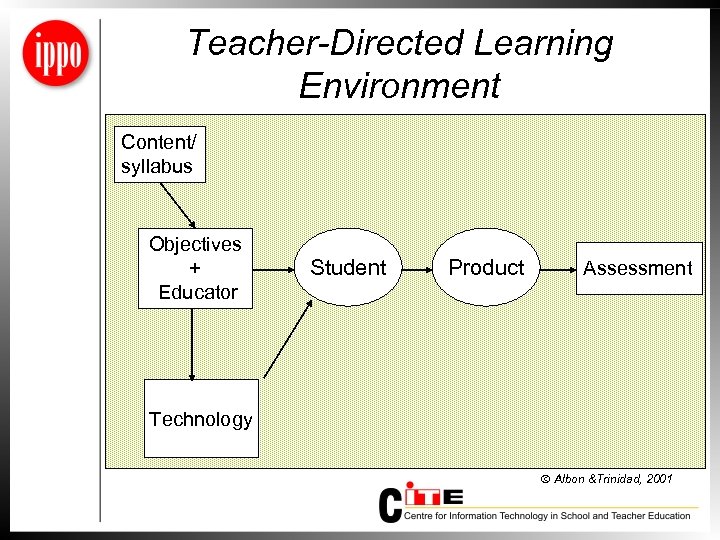 ippo

Teacher-Directed Learning Environment

Content/ syllabus

Objectives + Educator

Student

Product

Assessment

Technology

© Albon &Trinidad, 2001

CITE
Centre for Information Technology in School and Teacher Education